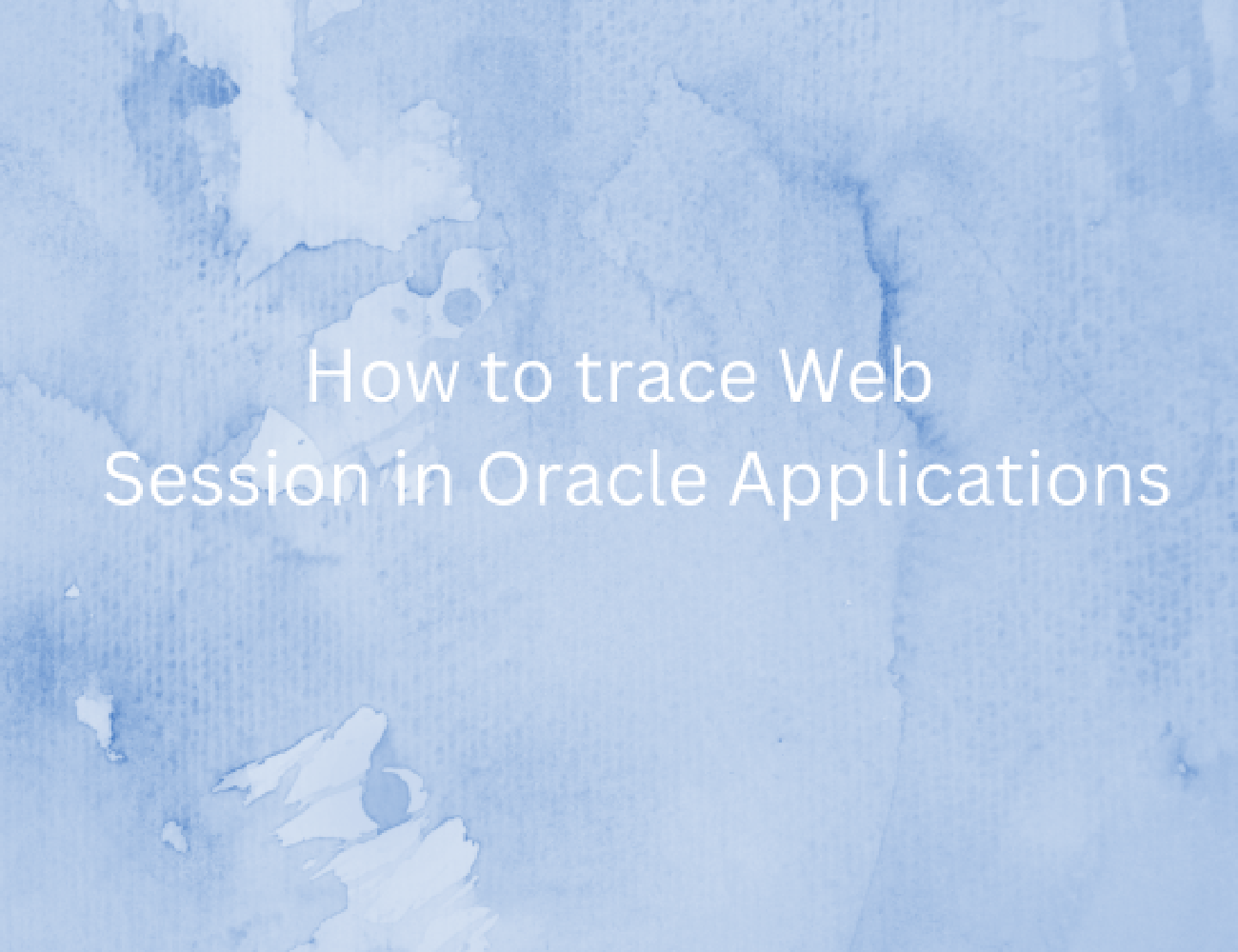 How to trace Web Session in Oracle Applications